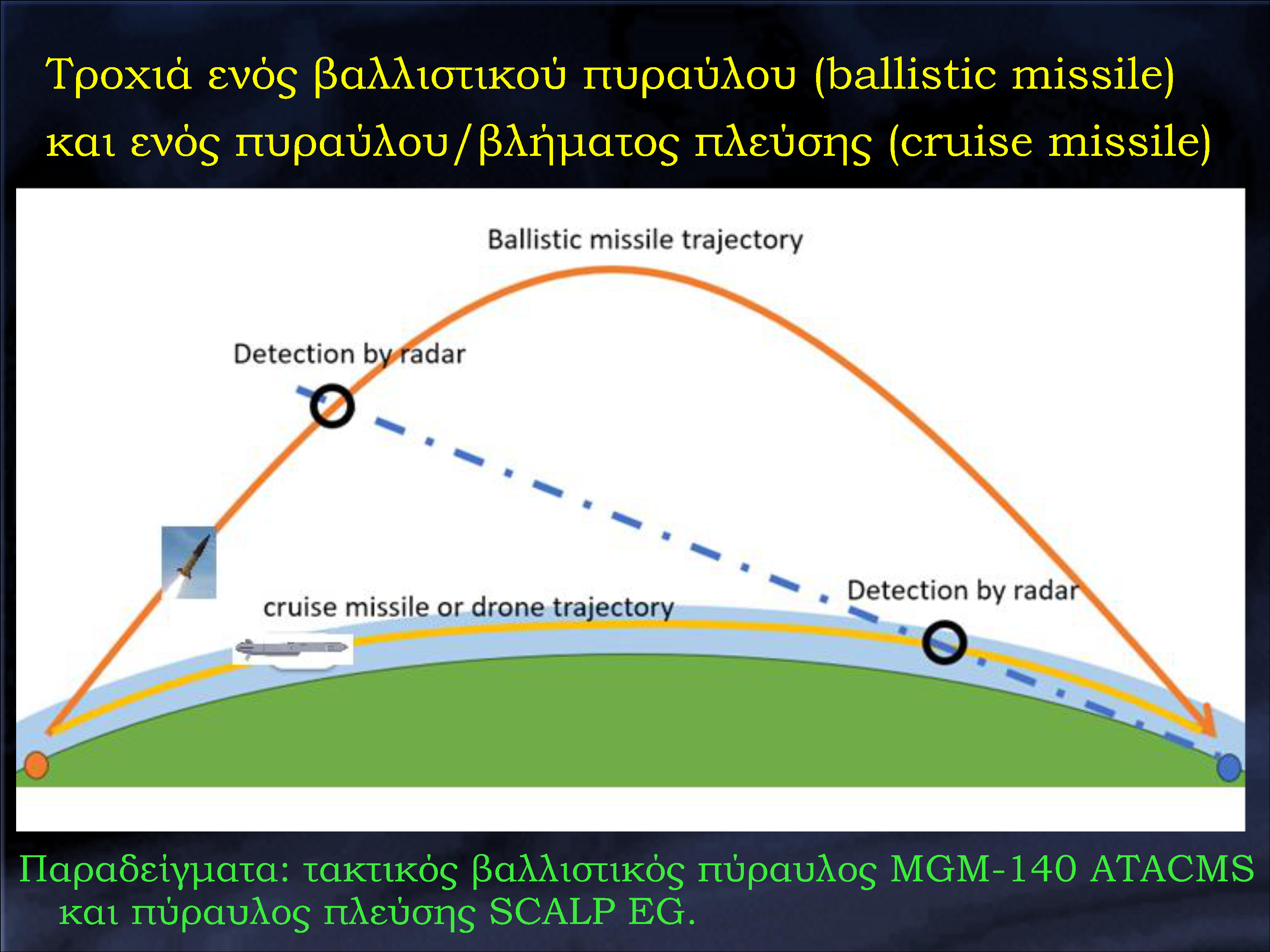 Τροχιά ενός βαλλιστικού πυραύλου (ballistic missile) και ενός πυραύλου/βλήματος πλεύσης (cruise missile)

Ballistic missile trajectory

Detection by radar

cruise missile or drone trajectory

Detection by radar

Παραδείγματα: τακτικός βαλλιστικός πύραυλος MGM-140 ATACMS και πύραυλος πλεύσης SCALP EG.